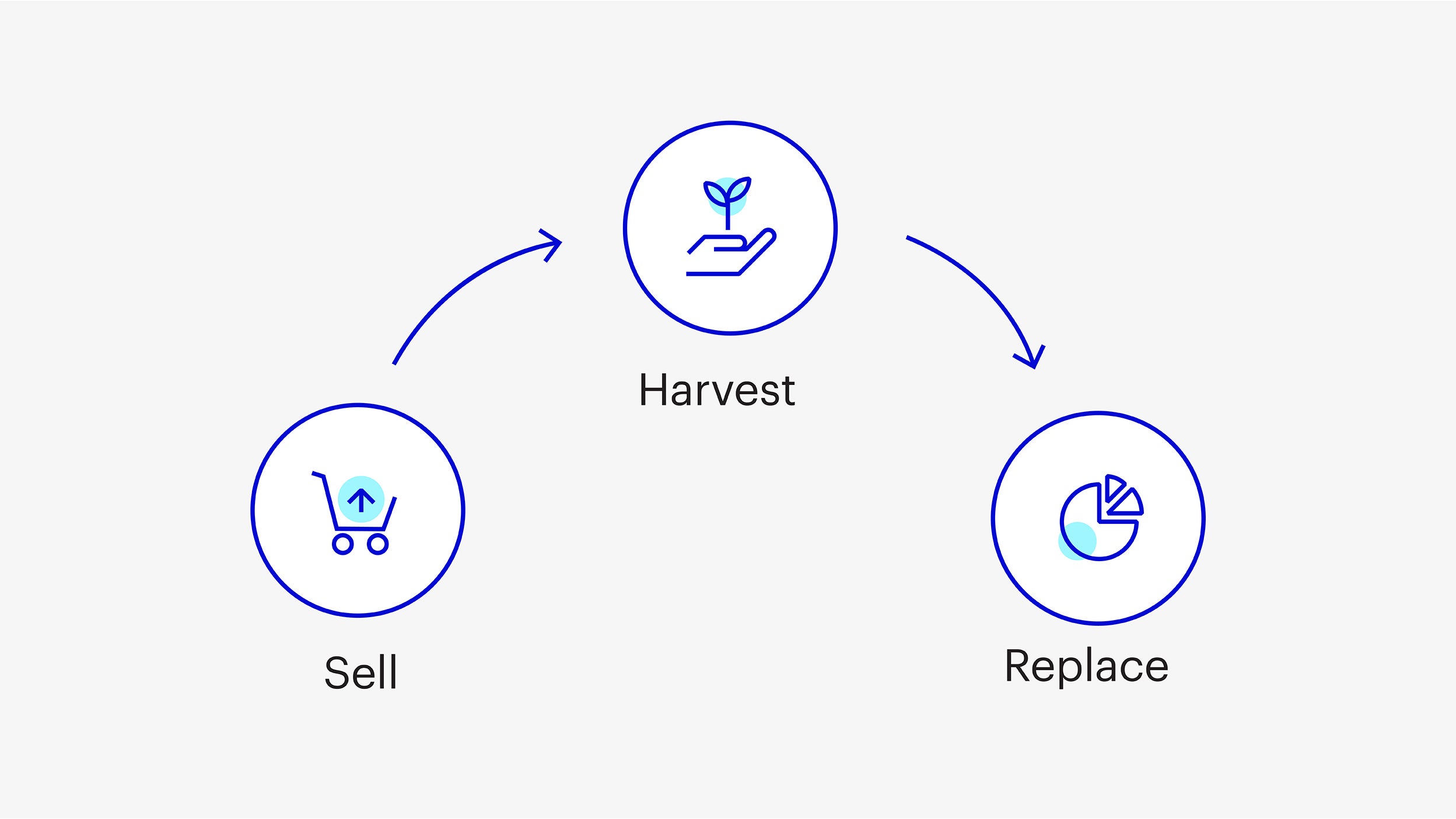 Sell

Harvest

Replace